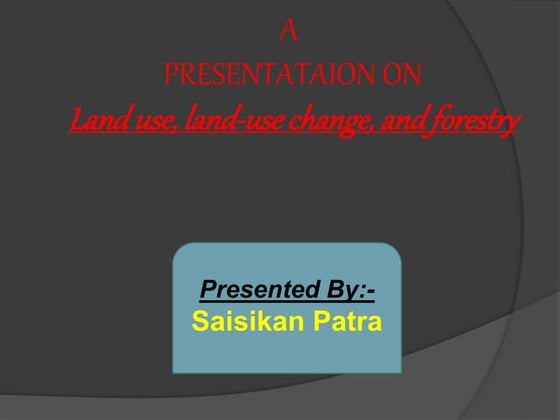 A
PRESENTATAION ON
Land use, land-use change, and forestry

Presented By:-
Saisikan Patra